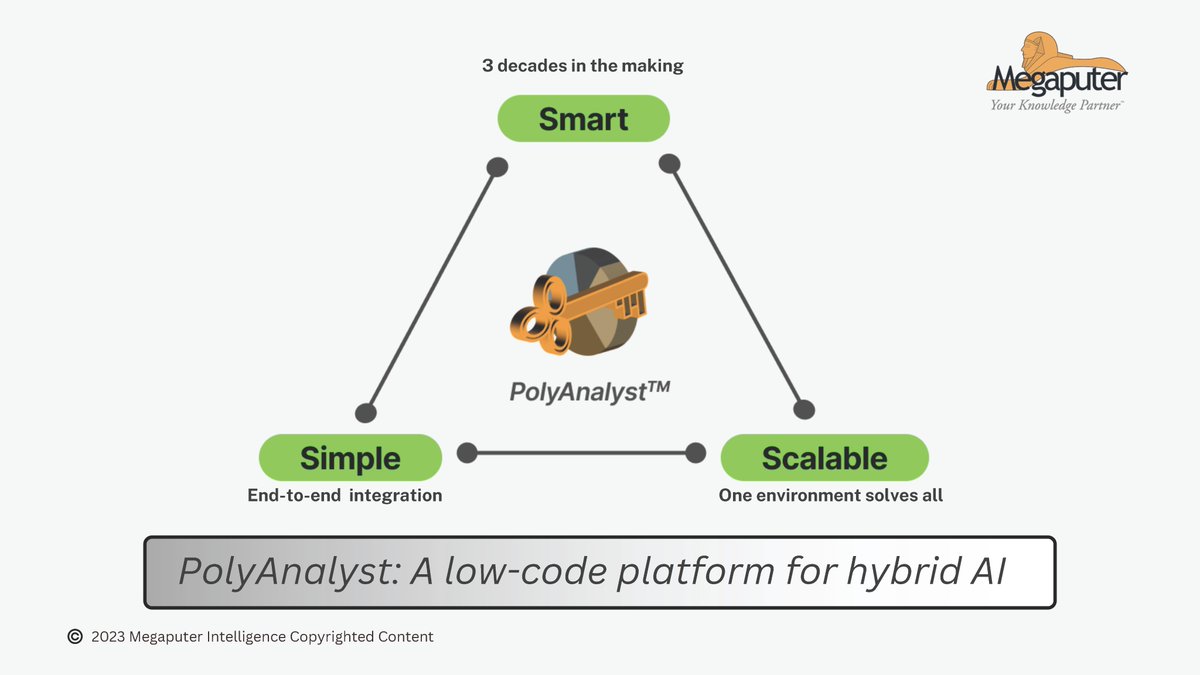 Megaputer
Your Knowledge Partner™

3 decades in the making

Smart

PolyAnalyst™

Simple
End-to-end integration

Scalable
One environment solves all

PolyAnalyst: A low-code platform for hybrid AI

© 2023 Megaputer Intelligence Copyrighted Content